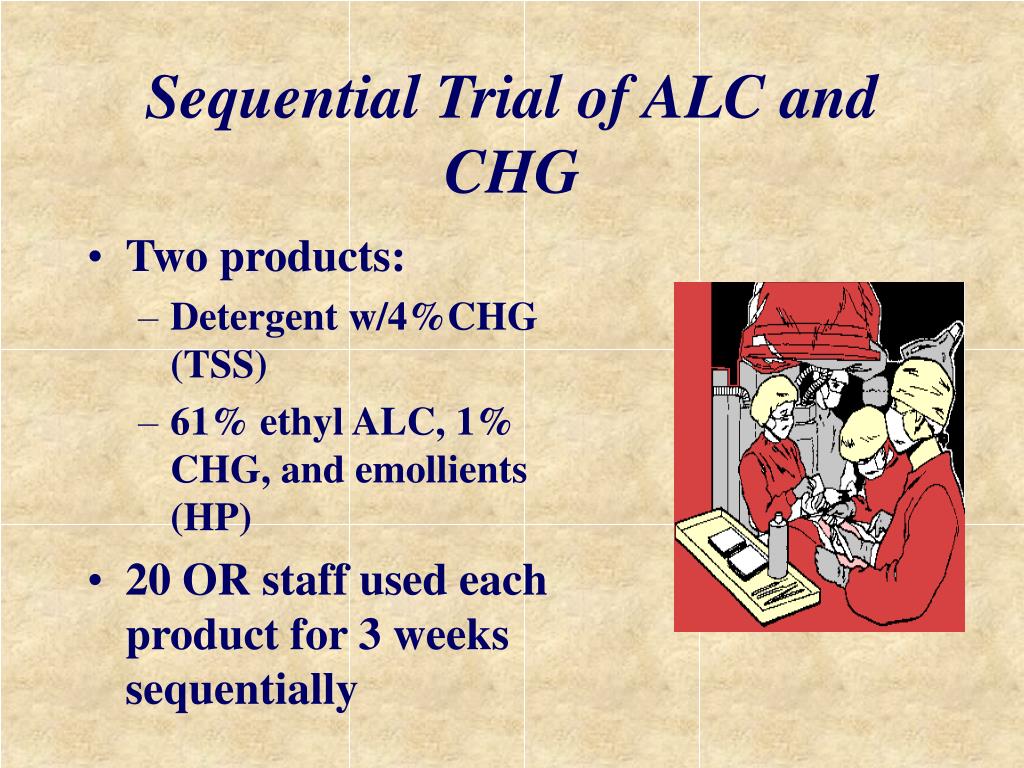 Sequential Trial of ALC and CHG

• Two products:
– Detergent w/4%CHG (TSS)
– 61% ethyl ALC, 1% CHG, and emollients (HP)
• 20 OR staff used each product for 3 weeks sequentially